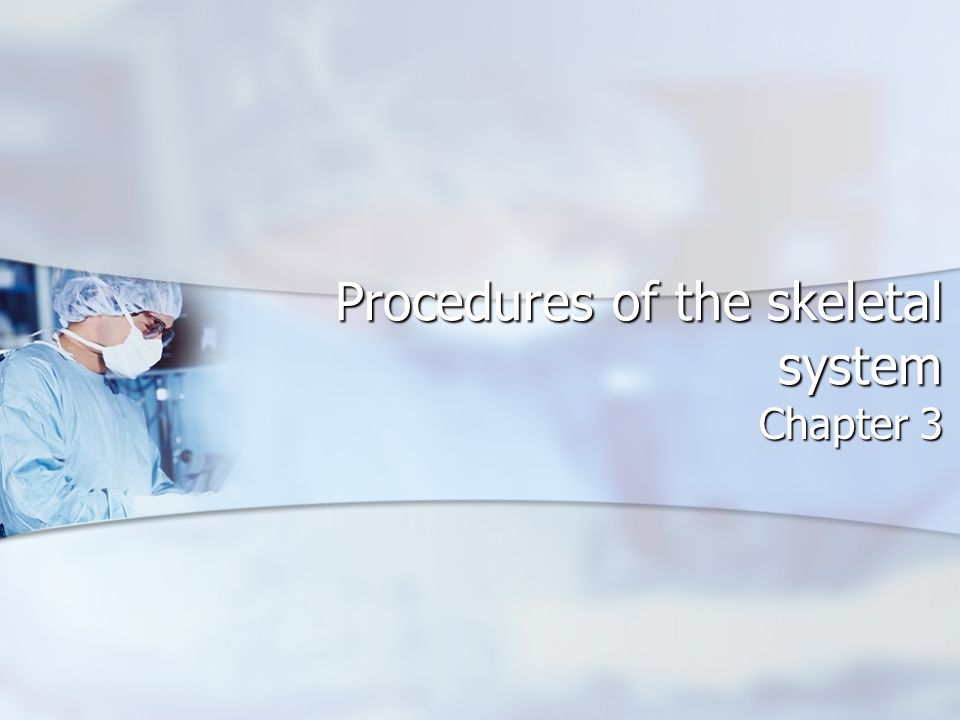 Procedures of the skeletal system
Chapter 3